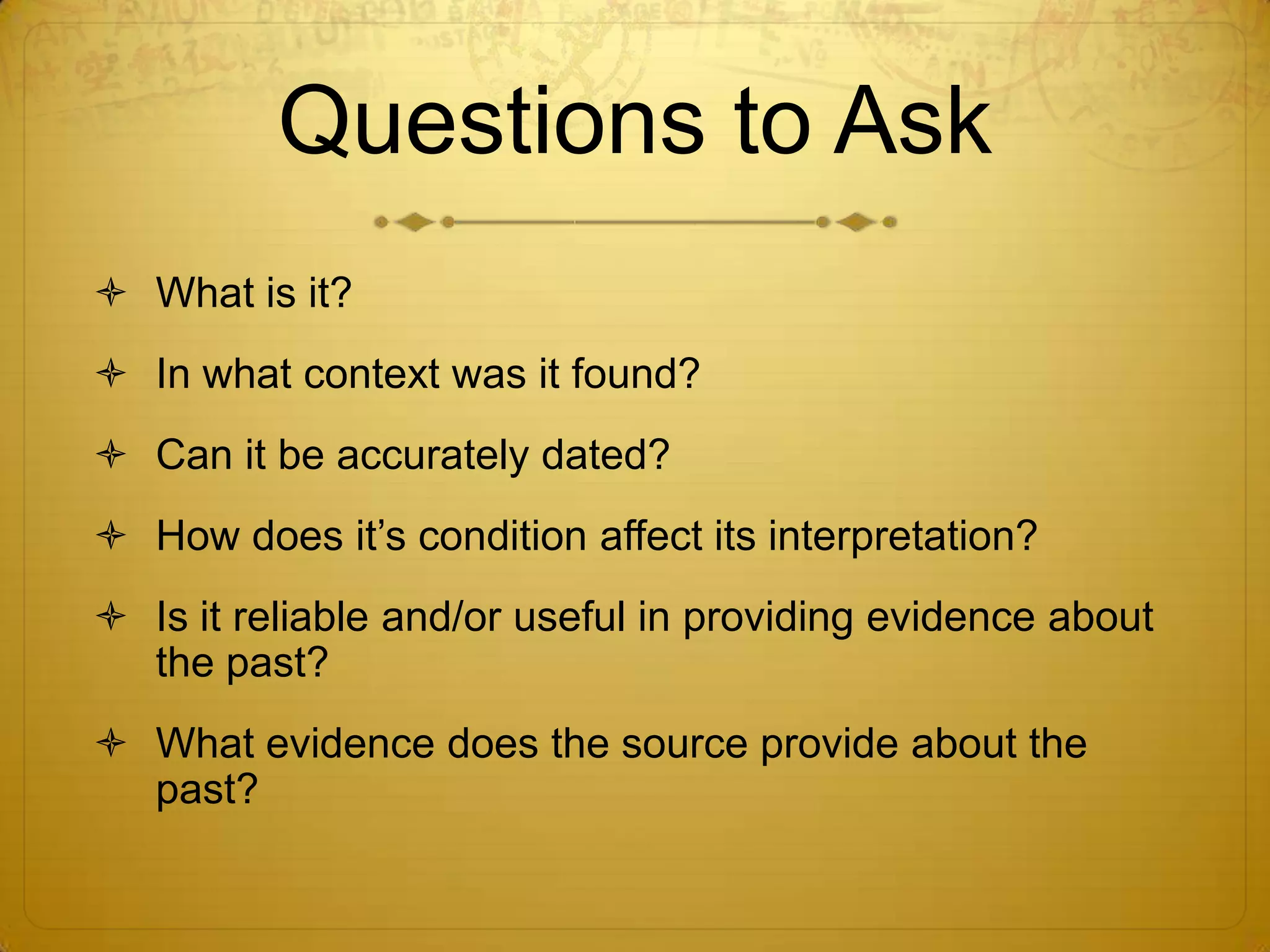 Questions to Ask

What is it?

In what context was it found?

Can it be accurately dated?

How does it’s condition affect its interpretation?

Is it reliable and/or useful in providing evidence about the past?

What evidence does the source provide about the past?